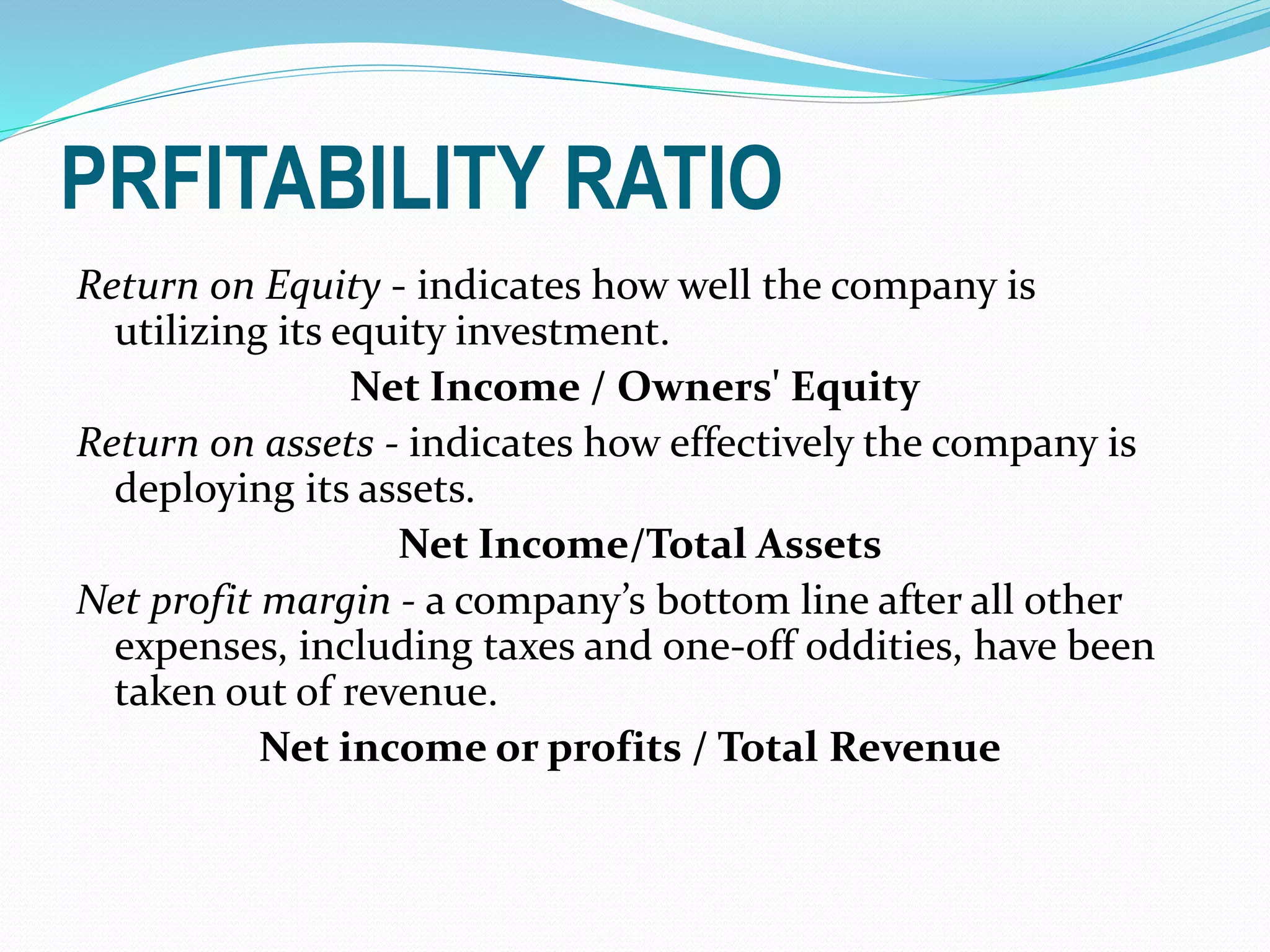 PRFITABILITY RATIO

Return on Equity - indicates how well the company is utilizing its equity investment.

Net Income / Owners' Equity

Return on assets - indicates how effectively the company is deploying its assets.

Net Income/Total Assets

Net profit margin - a company’s bottom line after all other expenses, including taxes and one-off oddities, have been taken out of revenue.

Net income or profits / Total Revenue